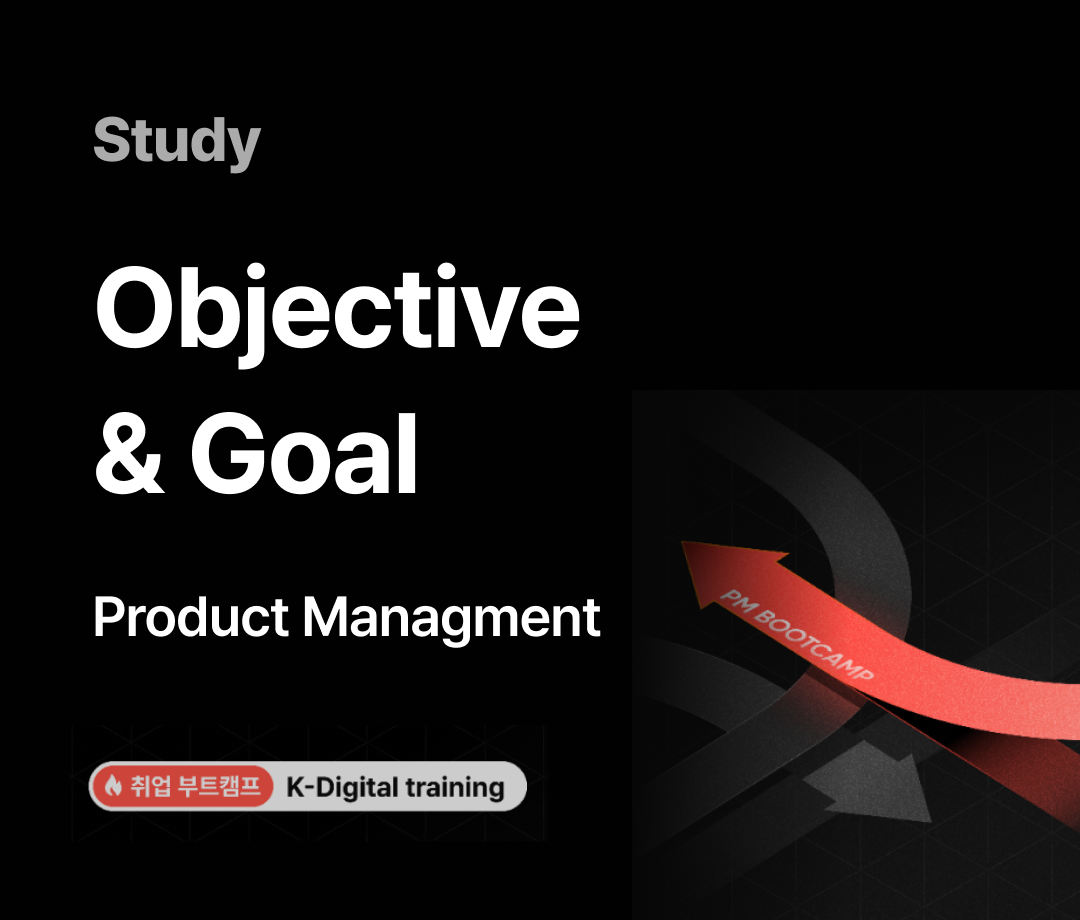 Study

Objective & Goal

Product Managment

취업 부트캠프 K-Digital training

PM BOOTCAMP